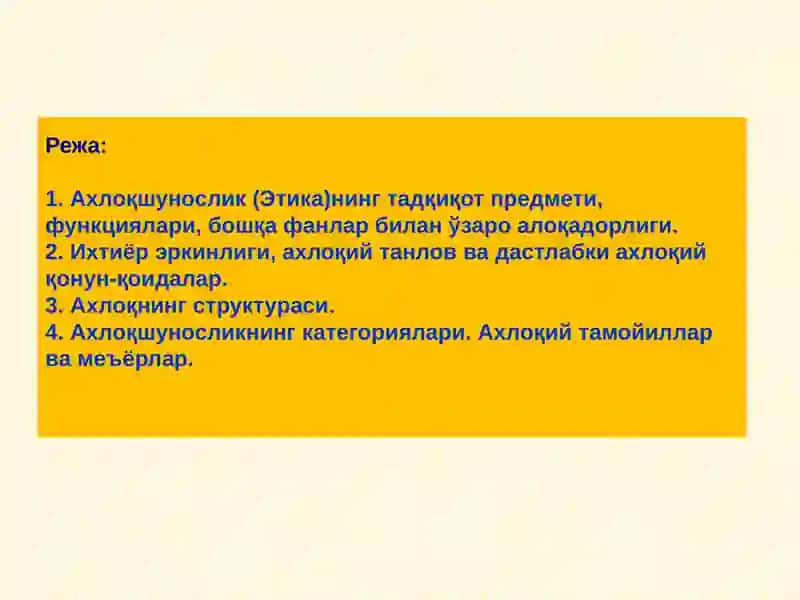 Режа:

1. Ахлоқшунослик (Этика)нинг тадқиқот предмети, функциялари, бошқа фанлар билан ўзаро алоқадорлиги.
2. Ихтиёр эркинлиги, ахлоқий танлов ва дастлабки ахлоқий қонун-қоидалар.
3. Ахлоқнинг структураси.
4. Ахлоқшуносликнинг категориялари. Ахлоқий тамойиллар ва меъёрлар.